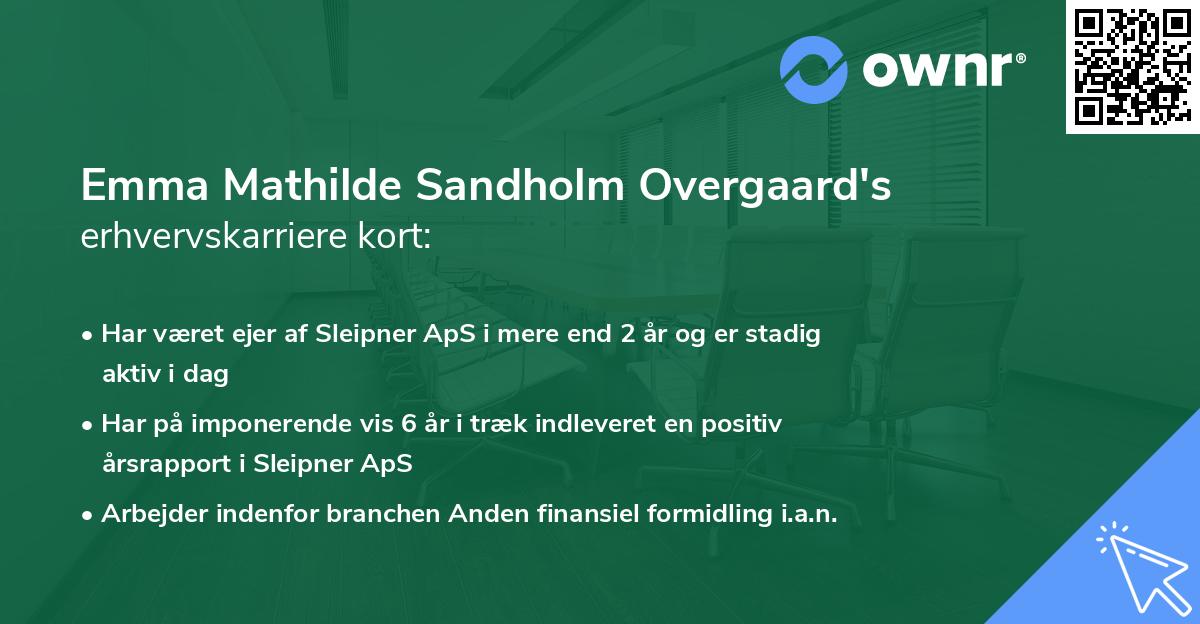 ownr®

Emma Mathilde Sandholm Overgaard's erhvervskarriere kort:

• Har været ejer af Sleipner ApS i mere end 2 år og er stadig aktiv i dag

• Har på imponerende vis 6 år i træk indleveret en positiv årsrapport i Sleipner ApS

• Arbejder indenfor branchen Anden finansiel formidling i.a.n.